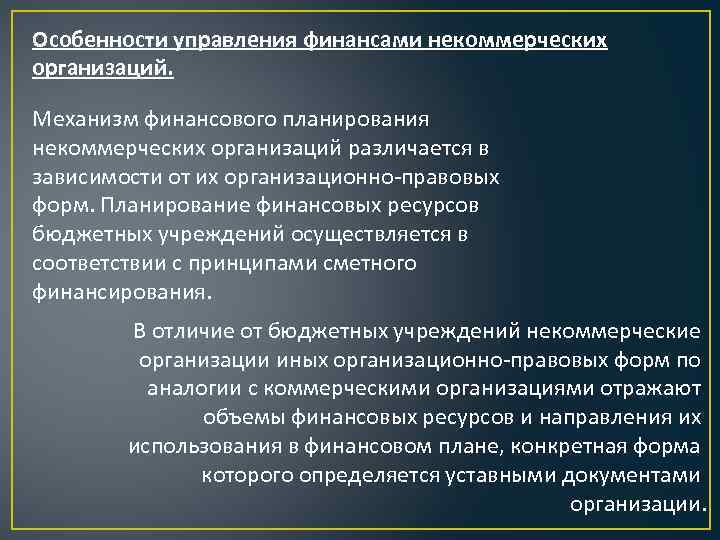 Особенности управления финансами некоммерческих организаций.

Механизм финансового планирования некоммерческих организаций различается в зависимости от их организационно-правовых форм. Планирование финансовых ресурсов бюджетных учреждений осуществляется в соответствии с принципами сметного финансирования.

В отличие от бюджетных учреждений некоммерческие организации иных организационно-правовых форм по аналогии с коммерческими организациями отражают объемы финансовых ресурсов и направления их использования в финансовом плане, конкретная форма которого определяется уставными документами организации.